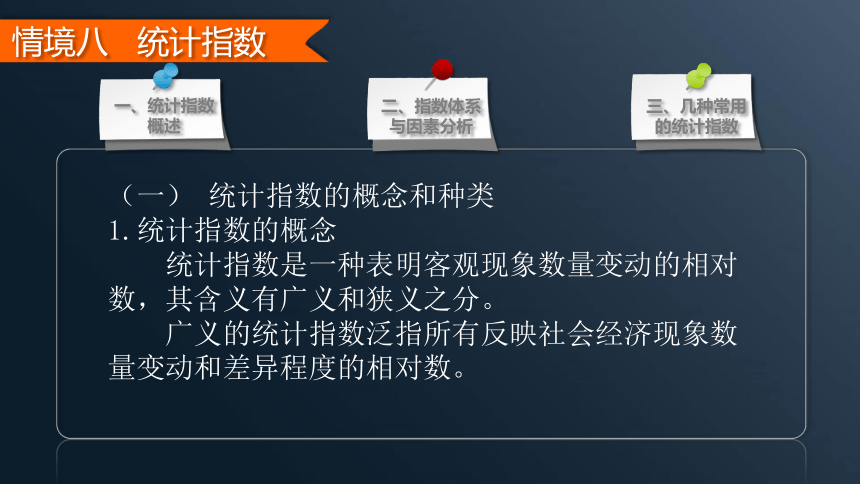 情境八　统计指数

一、统计指数概述

二、指数体系与因素分析

三、几种常用的统计指数

（一）　统计指数的概念和种类
1. 统计指数的概念
　　统计指数是一种表明客观现象数量变动的相对数，其含义有广义和狭义之分。
　　广义的统计指数泛指所有反映社会经济现象数量变动和差异程度的相对数。